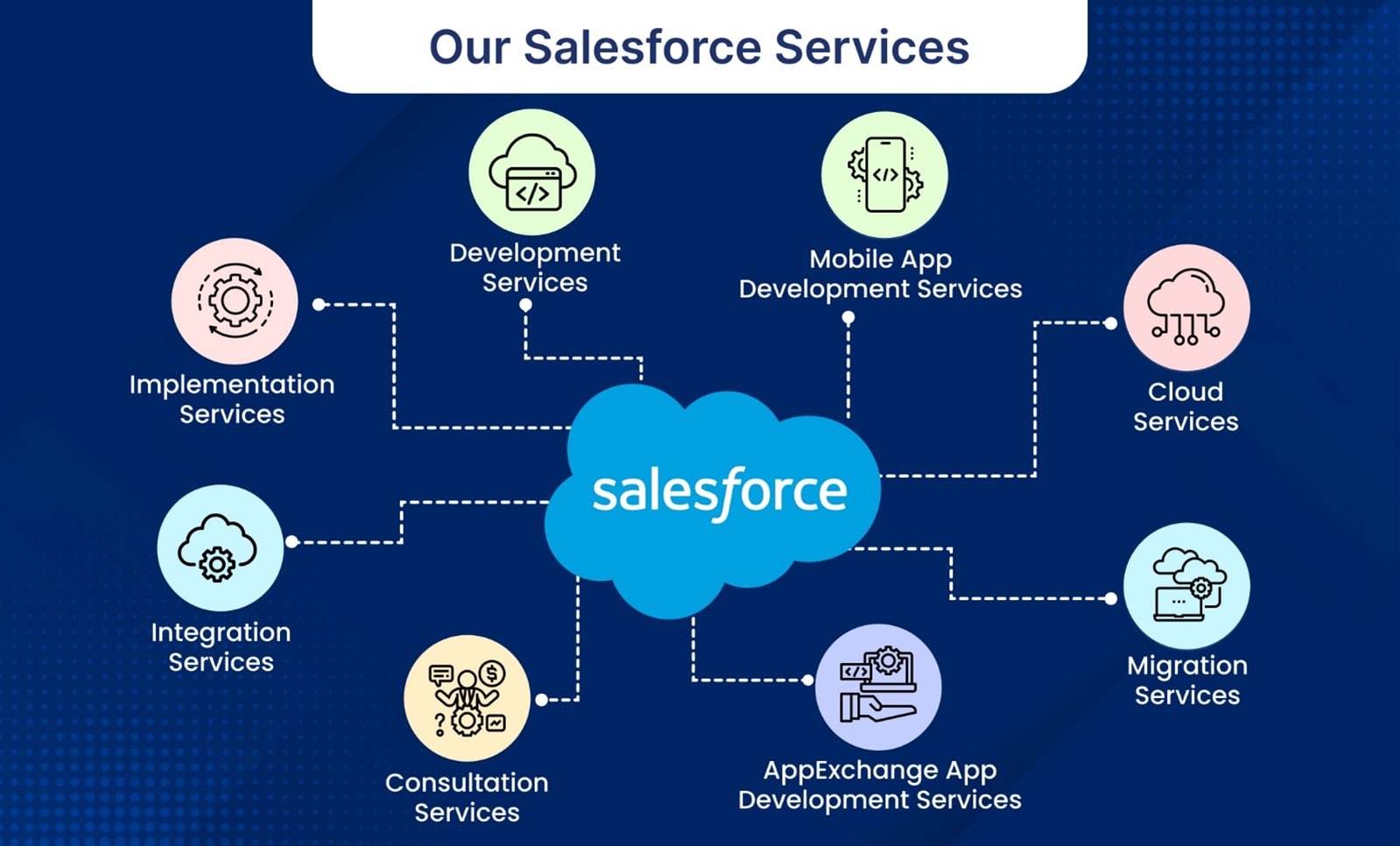 Our Salesforce Services

Development Services

Mobile App Development Services

Implementation Services

Cloud Services

salesforce

Integration Services

Migration Services

Consultation Services

AppExchange App Development Services